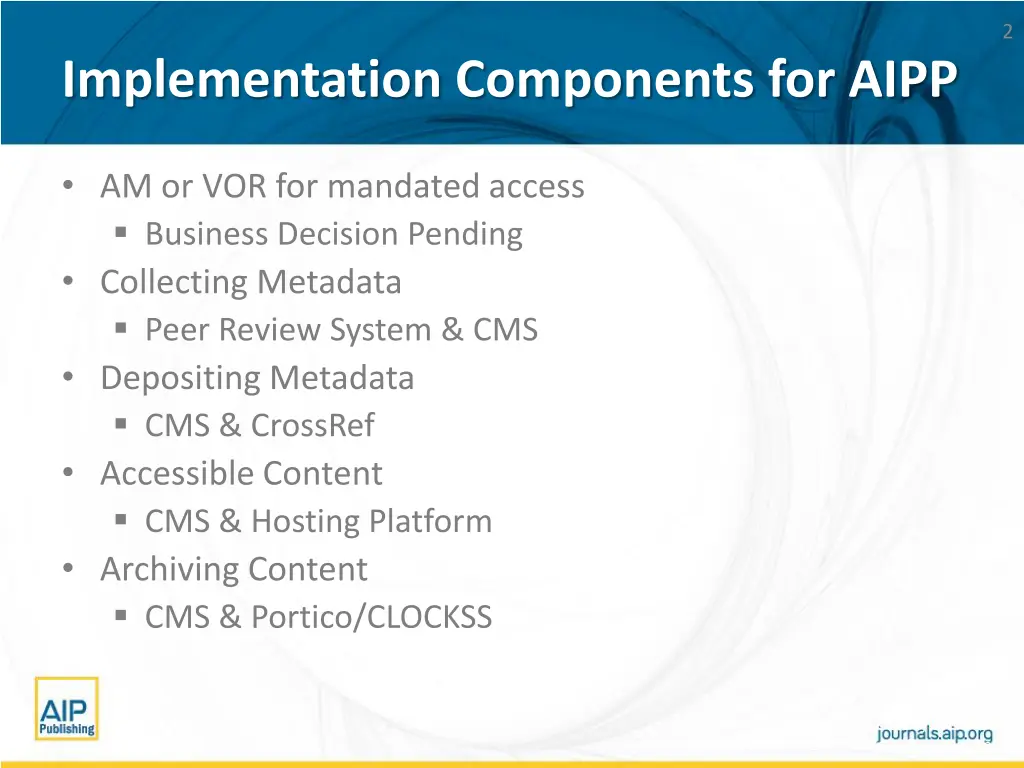 2

Implementation Components for AIPP

• AM or VOR for mandated access
 ▪ Business Decision Pending
• Collecting Metadata
 ▪ Peer Review System & CMS
• Depositing Metadata
 ▪ CMS & CrossRef
• Accessible Content
 ▪ CMS & Hosting Platform
• Archiving Content
 ▪ CMS & Portico/CLOCKSS

AIP Publishing

journals.aip.org